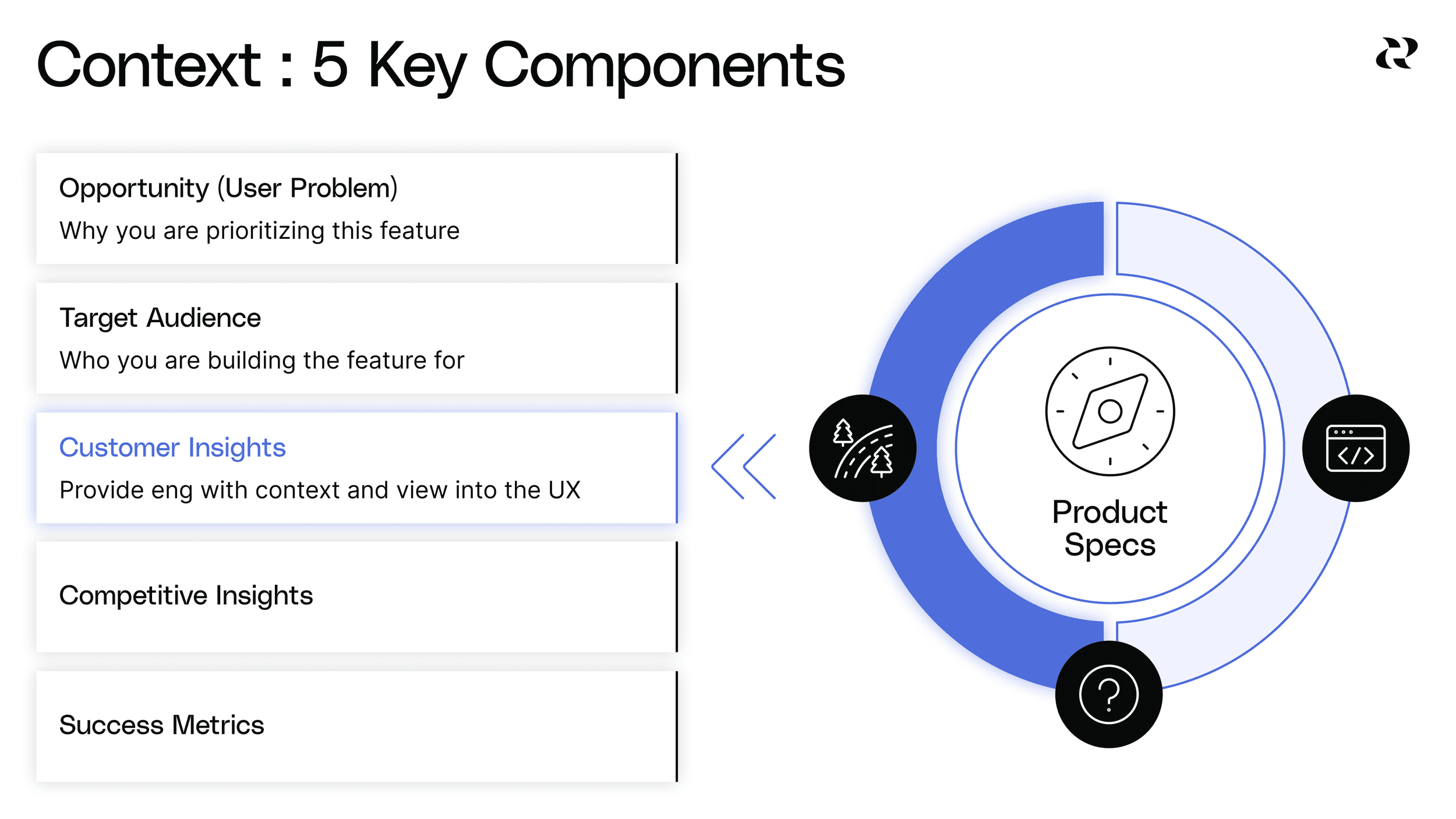 Context : 5 Key Components

Opportunity (User Problem)
Why you are prioritizing this feature

Target Audience
Who you are building the feature for

Customer Insights
Provide eng with context and view into the UX

Competitive Insights

Success Metrics

Product Specs